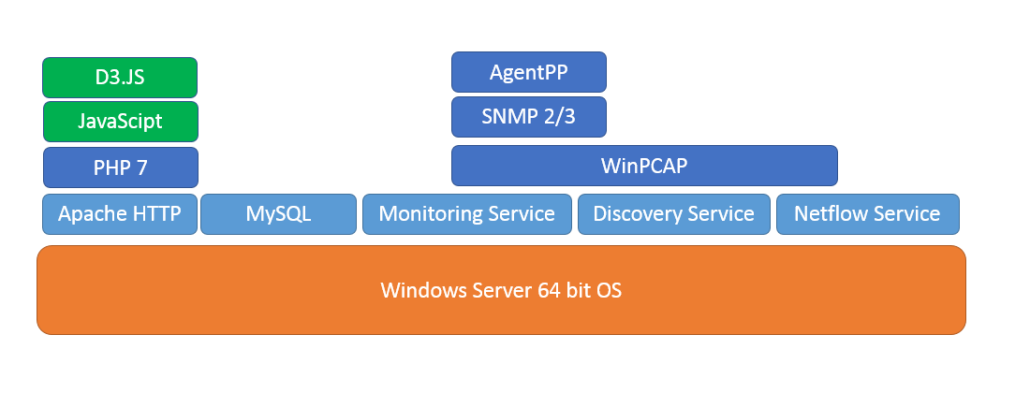 D3.JS
JavaScipt
PHP 7
AgentPP
SNMP 2/3
WinPCAP
Apache HTTP
MySQL
Monitoring Service
Discovery Service
Netflow Service
Windows Server 64 bit OS